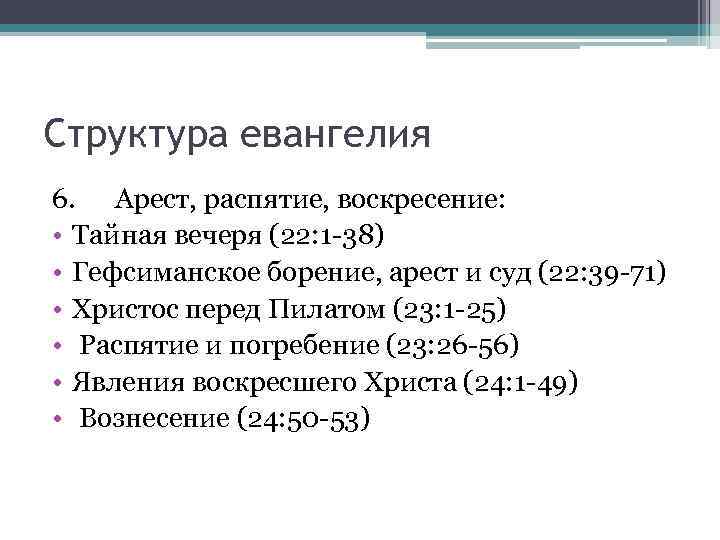 Структура евангелия

6. Арест, распятие, воскресение:
• Тайная вечеря (22:1-38)
• Гефсиманское борение, арест и суд (22:39-71)
• Христос перед Пилатом (23:1-25)
• Распятие и погребение (23:26-56)
• Явления воскресшего Христа (24:1-49)
• Вознесение (24:50-53)